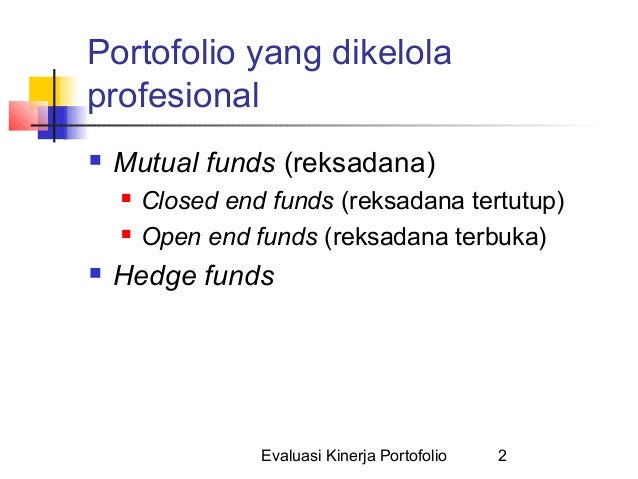 Portofolio yang dikelola profesional

- Mutual funds (reksadana)
  - Closed end funds (reksadana tertutup)
  - Open end funds (reksadana terbuka)
- Hedge funds

Evaluasi Kinerja Portofolio 2